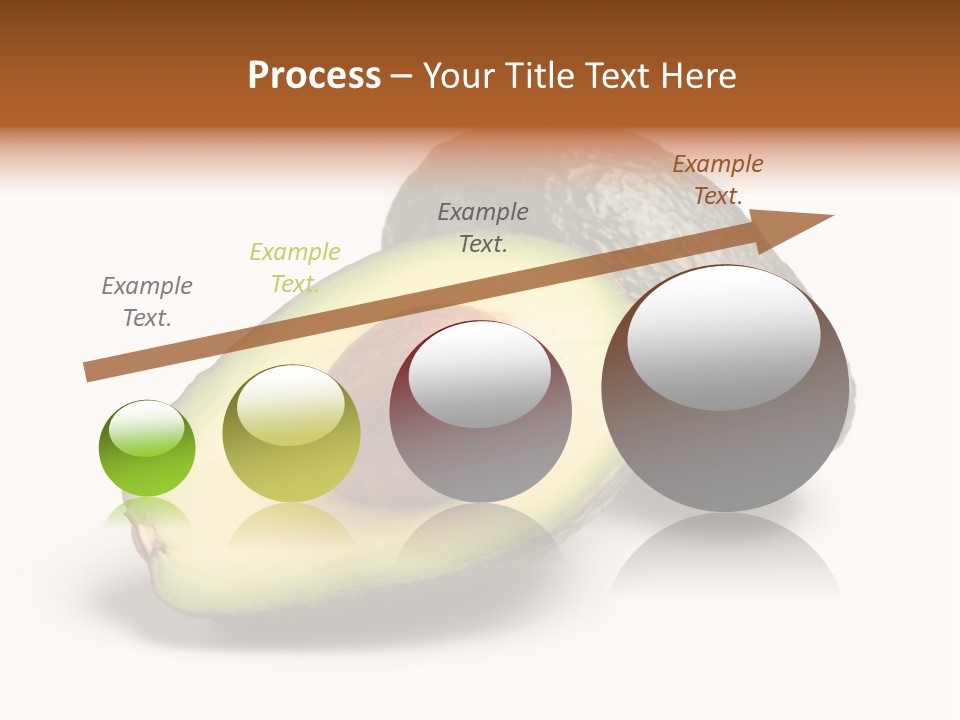 Process – Your Title Text Here

Example Text.

Example Text.

Example Text.

Example Text.